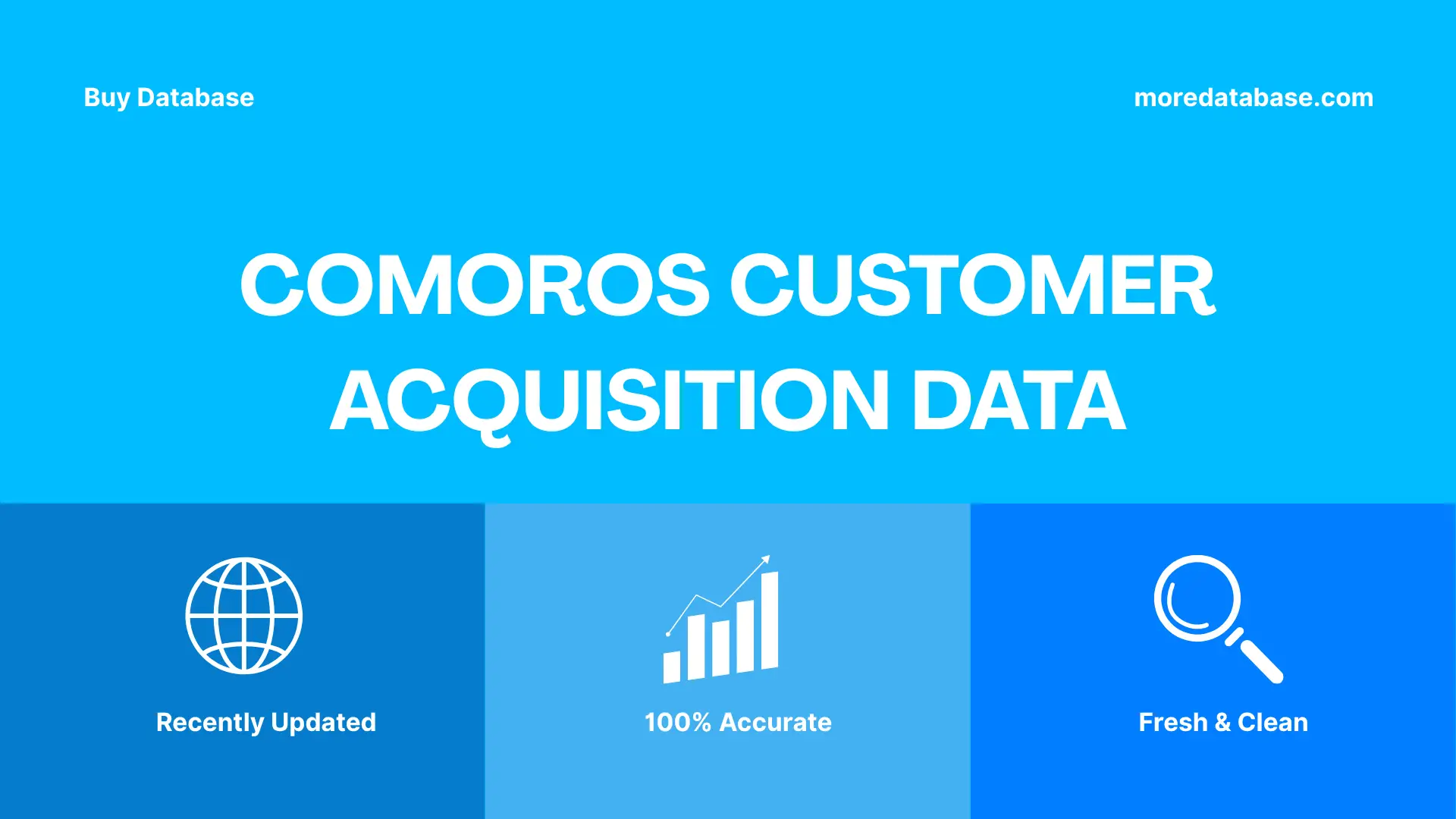 Buy Database

moredatabase.com

COMOROS CUSTOMER ACQUISITION DATA

Recently Updated

100% Accurate

Fresh & Clean